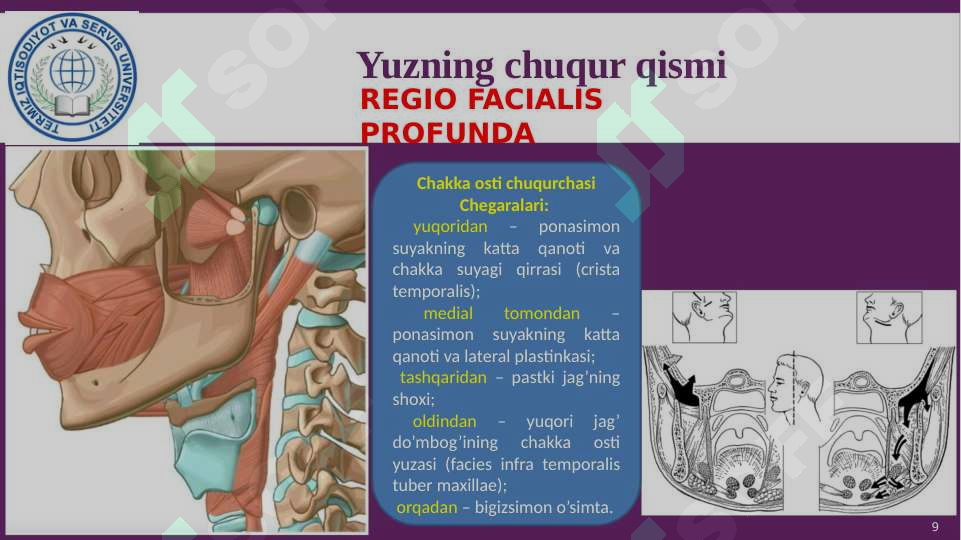 TERMIZ IQTISODIYOT VA SERVIS UNIVERSITETI

Yuzning chuqur qismi
REGIO FACIALIS PROFUNDA

Chakka osti chuqurchasi
Chegaralari:
yuqoridan – ponasimon suyakning katta qanoti va chakka suyagi qirrasi (crista temporalis);
medial tomondan – ponasimon suyakning katta qanoti va lateral plastinkasi;
tashqaridan – pastki jag'ning shoxi;
oldindan – yuqori jag' do'mbog'ining chakka osti yuzasi (facies infra temporalis tuber maxillae);
orqadan – bigizsimon o'simta.

9